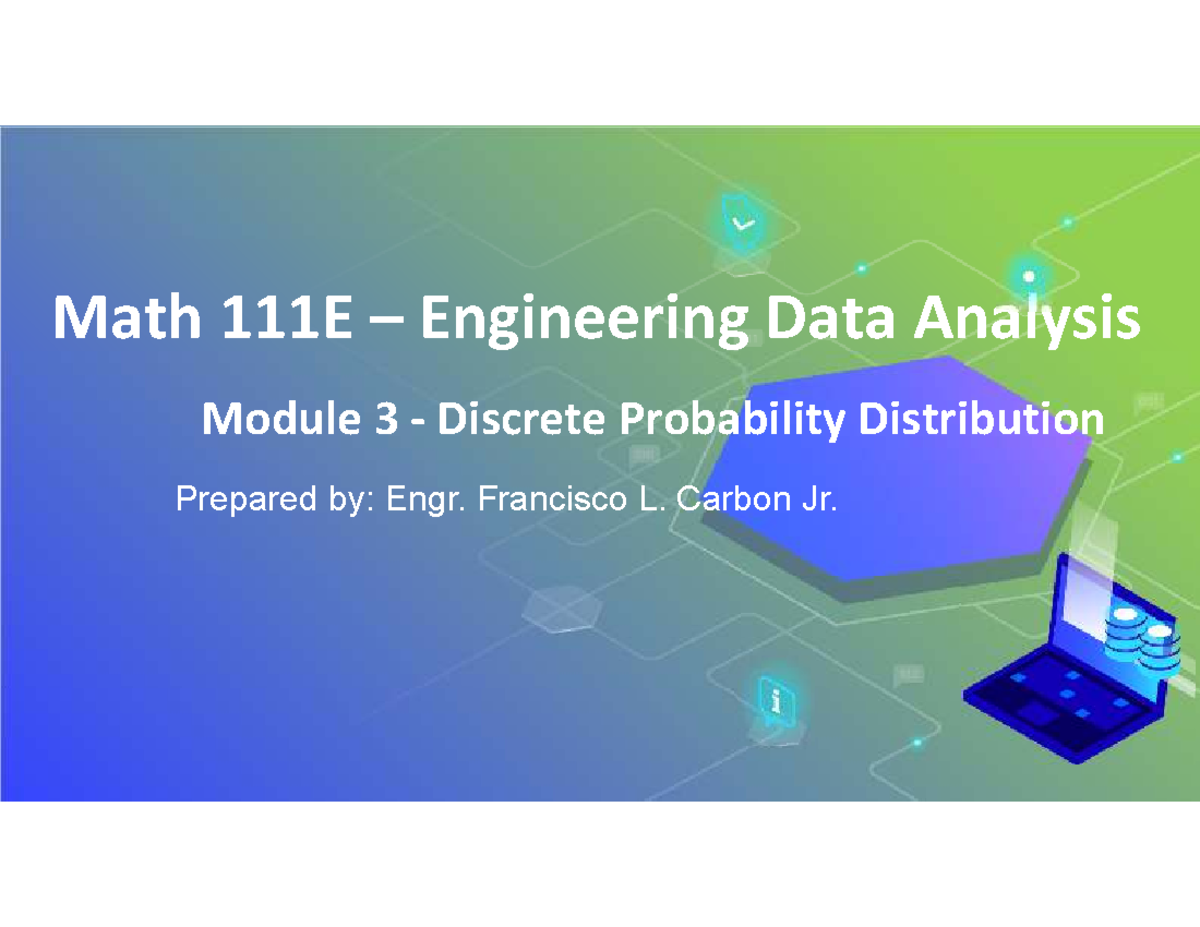 Math 111E – Engineering Data Analysis

Module 3 - Discrete Probability Distribution

Prepared by: Engr. Francisco L. Carbon Jr.